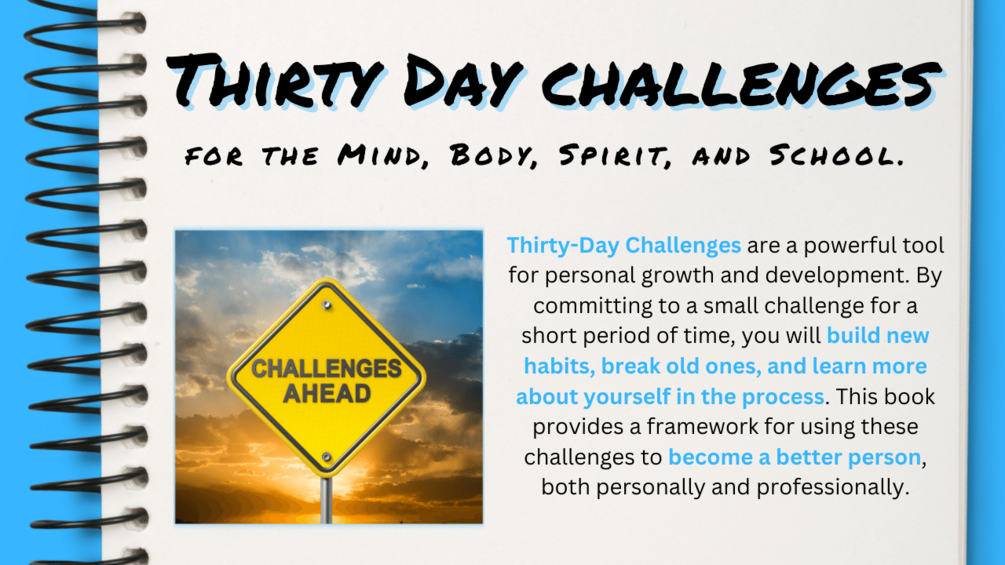 Thirty Day challenges

for the Mind, Body, Spirit, and School.

CHALLENGES AHEAD

Thirty-Day Challenges are a powerful tool for personal growth and development. By committing to a small challenge for a short period of time, you will build new habits, break old ones, and learn more about yourself in the process. This book provides a framework for using these challenges to become a better person, both personally and professionally.